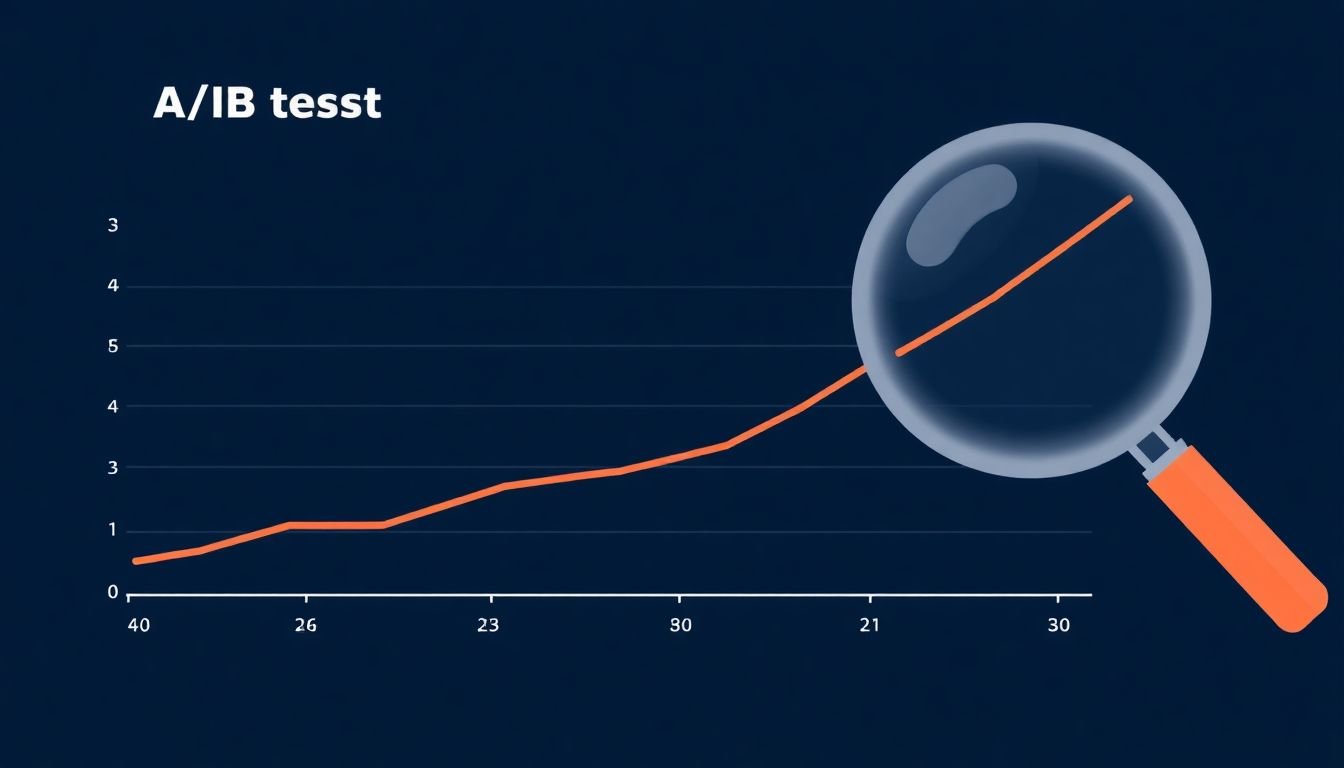 A/IB tesst

3
4
5
4
3
1
0

40
26
23
30
21
30